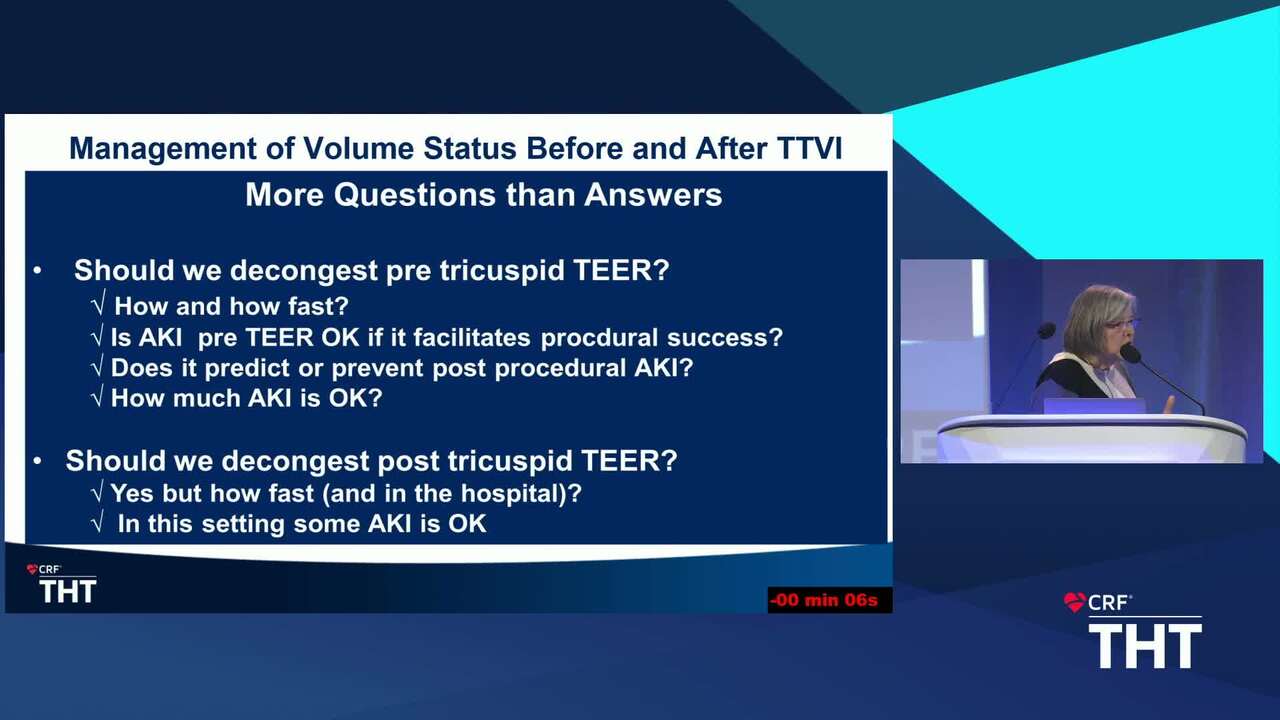 Management of Volume Status Before and After TTVI

More Questions than Answers

• Should we decongest pre tricuspid TEER?
√ How and how fast?
√ Is AKI pre TEER OK if it facilitates procdural success?
√ Does it predict or prevent post procedural AKI?
√ How much AKI is OK?

• Should we decongest post tricuspid TEER?
√ Yes but how fast (and in the hospital)?
√ In this setting some AKI is OK

CRF THT

-00 min 06s

CRF THT